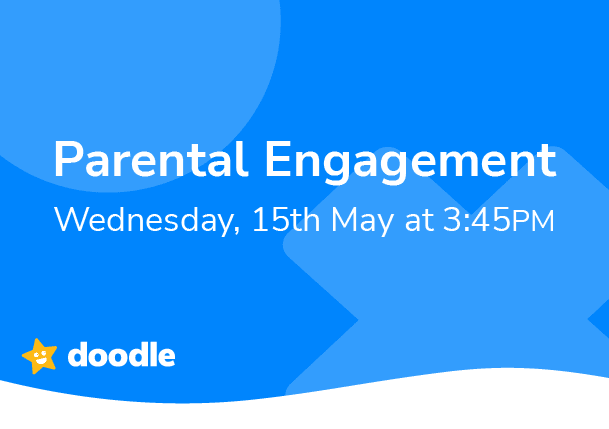 Parental Engagement

Wednesday, 15th May at 3:45PM

doodle